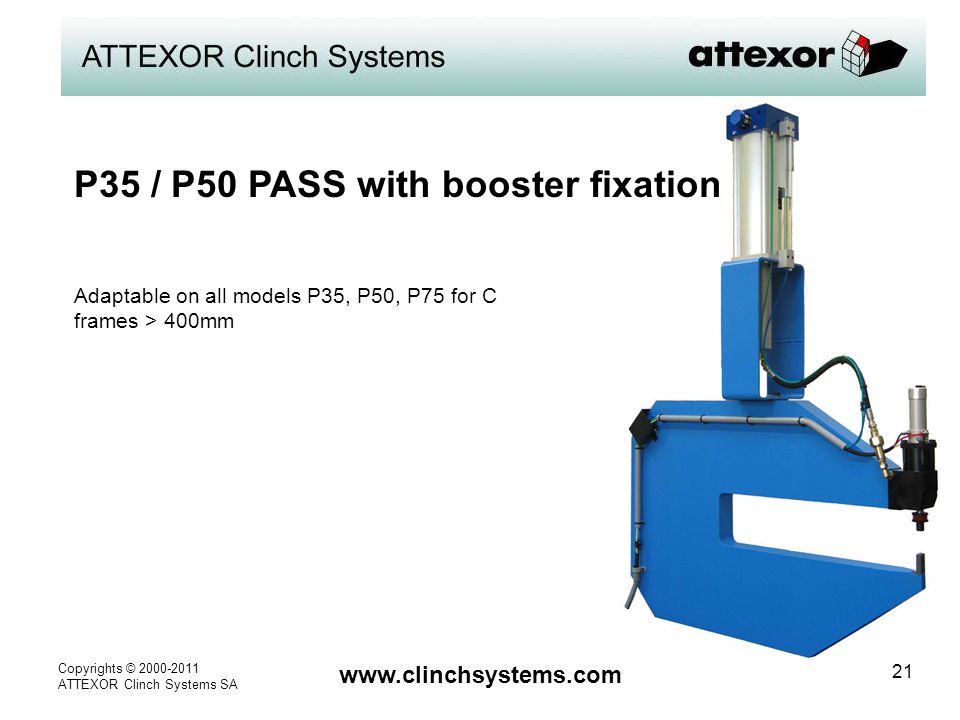 ATTEXOR Clinch Systems

attexor

P35 / P50 PASS with booster fixation

Adaptable on all models P35, P50, P75 for C frames > 400mm

Copyrights © 2000-2011
ATTEXOR Clinch Systems SA

www.clinchsystems.com

21